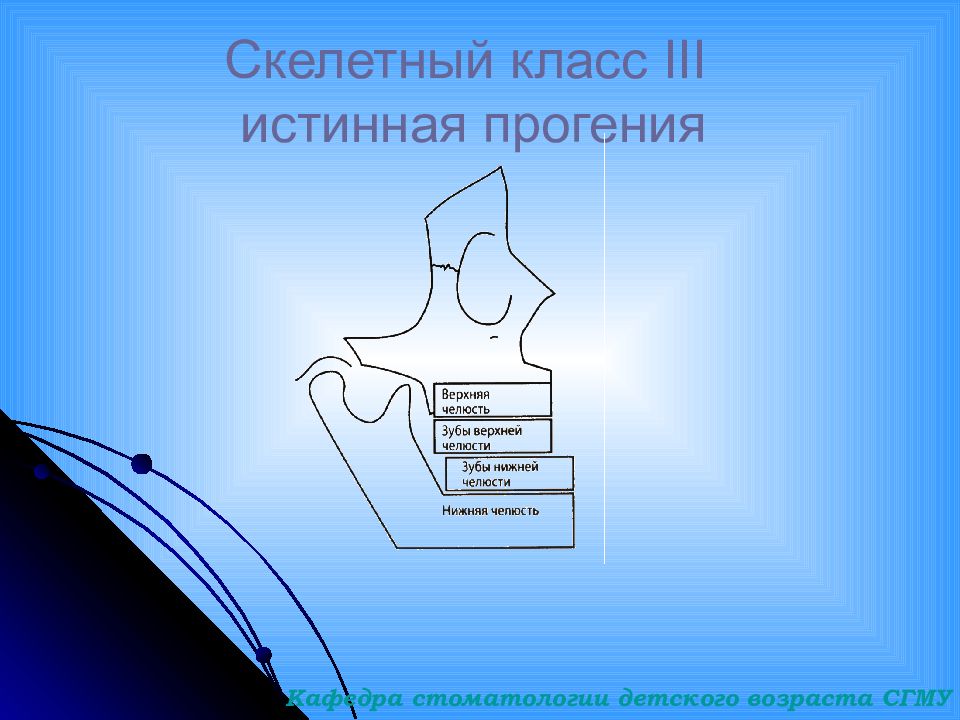 Скелетный класс III истинная прогения

Верхняя челюсть

Зубы верхней челюсти

Зубы нижней челюсти

Нижняя челюсть

Кафедра стоматологии детского возраста СГМУ